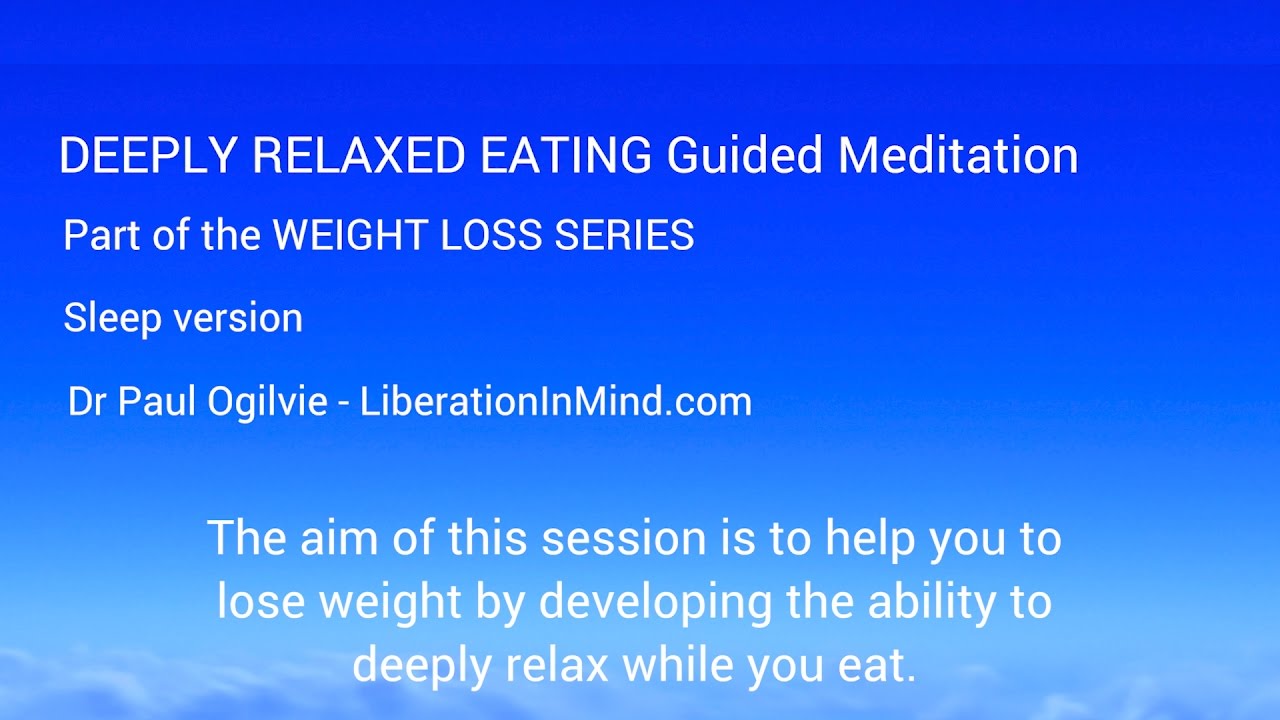 DEEPLY RELAXED EATING Guided Meditation

Part of the WEIGHT LOSS SERIES

Sleep version

Dr Paul Ogilvie - LiberationInMind.com

The aim of this session is to help you to lose weight by developing the ability to deeply relax while you eat.